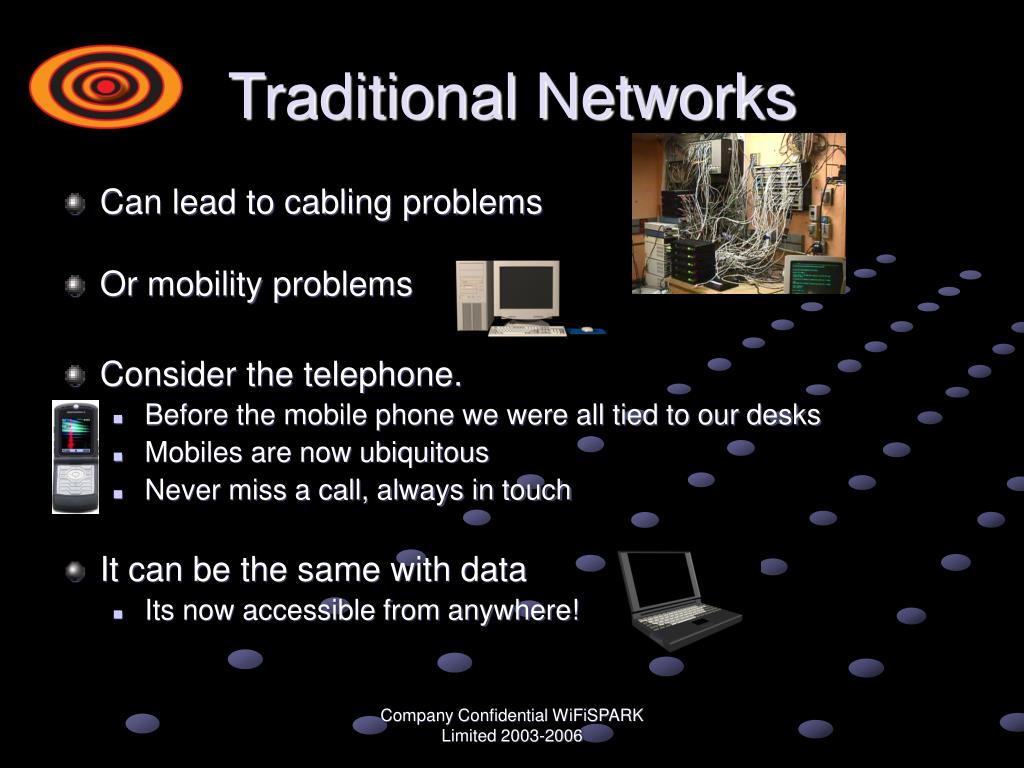 Traditional Networks

Can lead to cabling problems

Or mobility problems

Consider the telephone.

Before the mobile phone we were all tied to our desks

Mobiles are now ubiquitous

Never miss a call, always in touch

It can be the same with data

Its now accessible from anywhere!

Company Confidential WiFiSPARK Limited 2003-2006